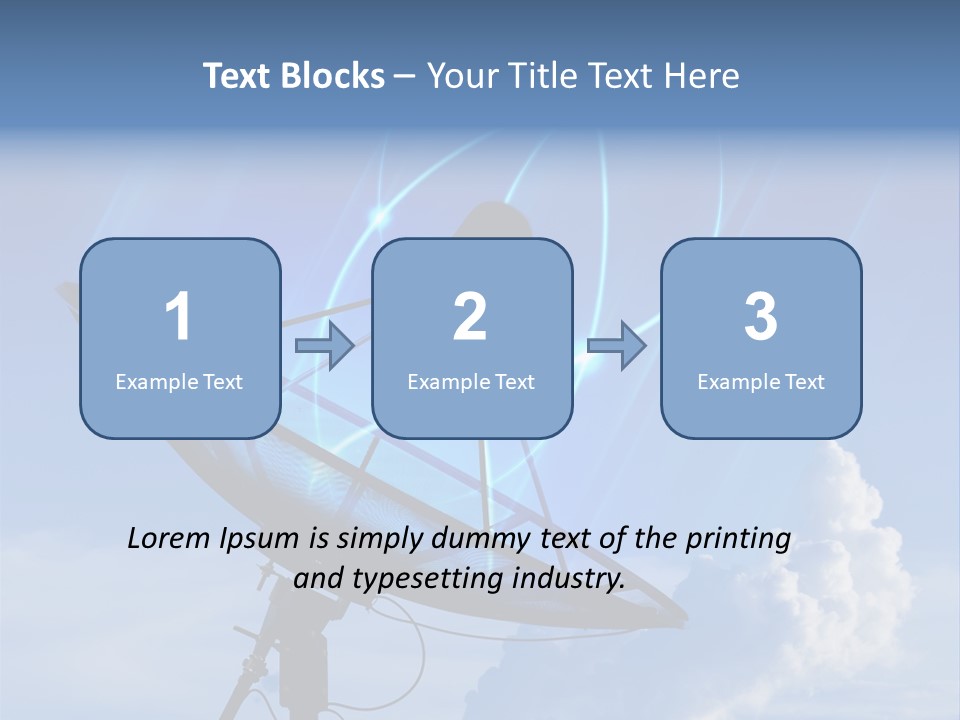 Text Blocks – Your Title Text Here

1
Example Text

2
Example Text

3
Example Text

Lorem Ipsum is simply dummy text of the printing and typesetting industry.